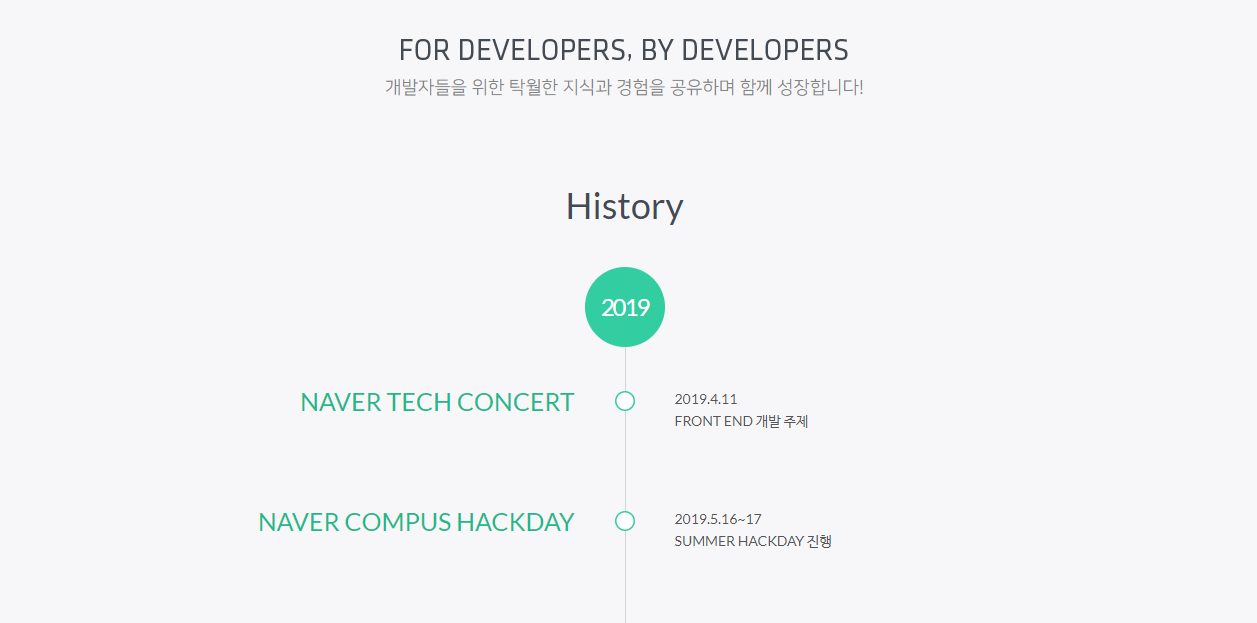 FOR DEVELOPERS, BY DEVELOPERS
개발자들을 위한 탁월한 지식과 경험을 공유하며 함께 성장합니다!

History

2019

NAVER TECH CONCERT

2019.4.11
FRONT END 개발 주제

NAVER COMPUS HACKDAY

2019.5.16~17
SUMMER HACKDAY 진행